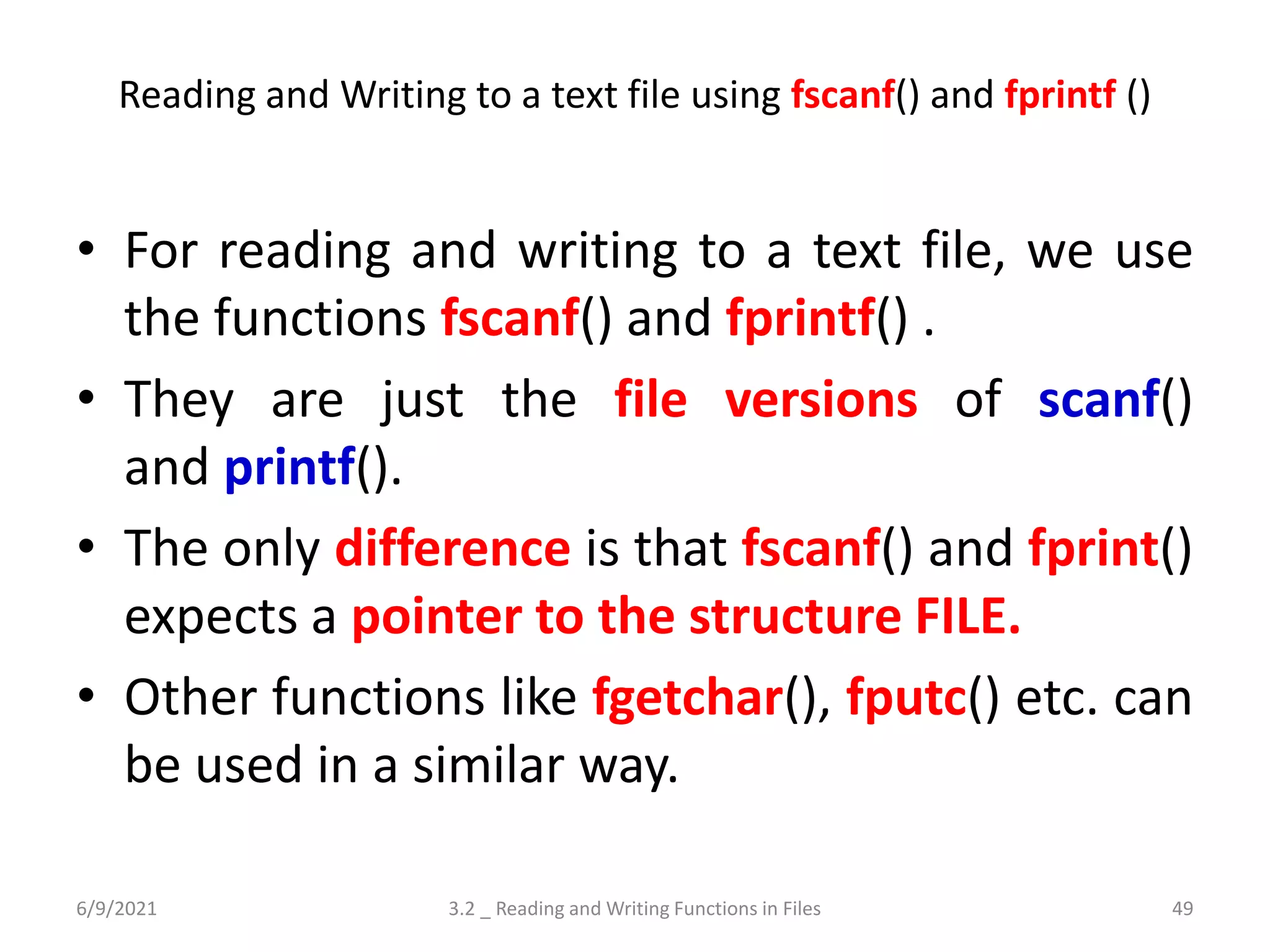 Reading and Writing to a text file using fscanf() and fprintf ()

• For reading and writing to a text file, we use the functions fscanf() and fprintf() .

• They are just the file versions of scanf() and printf().

• The only difference is that fscanf() and fprint() expects a pointer to the structure FILE.

• Other functions like fgetchar(), fputc() etc. can be used in a similar way.

6/9/2021

3.2 _ Reading and Writing Functions in Files

49